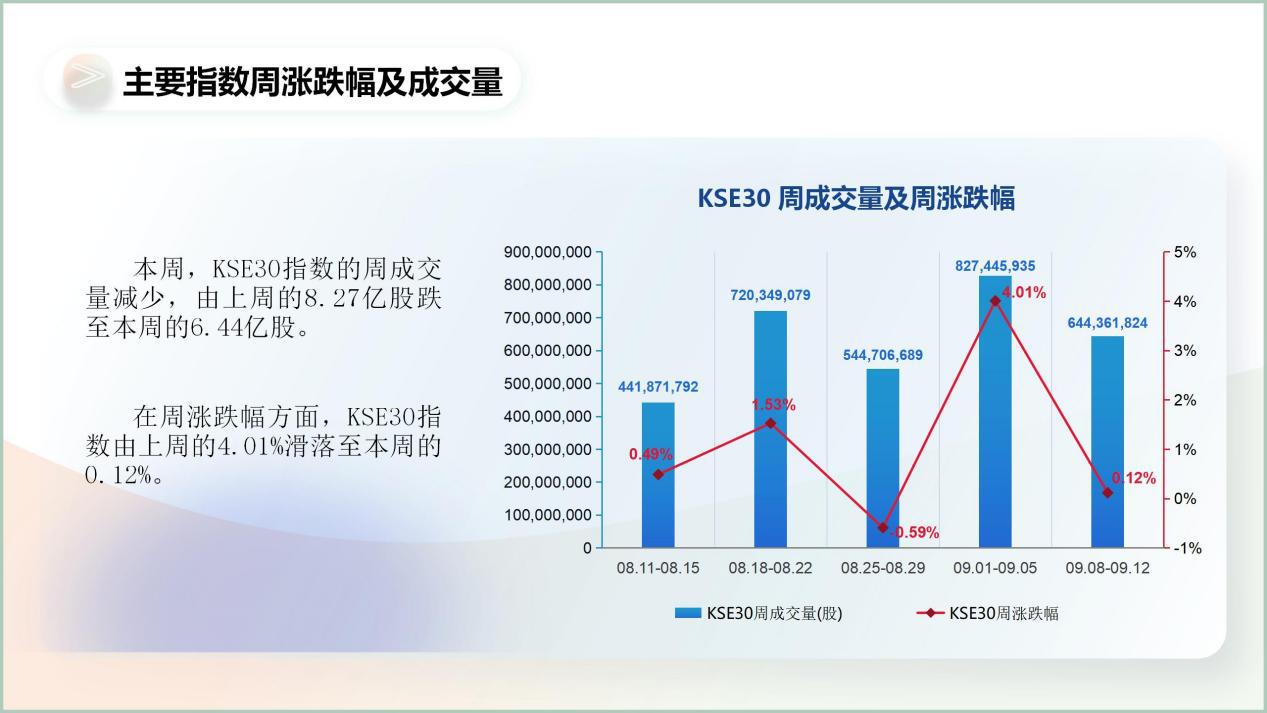 主要指数周涨跌幅及成交量

本周，KSE30指数的周成交量减少，由上周的8.27亿股跌至本周的6.44亿股。

在周涨跌幅方面，KSE30指数由上周的4.01%滑落至本周的0.12%。

KSE30 周成交量及周涨跌幅

900,000,000
800,000,000
700,000,000
600,000,000
500,000,000
400,000,000
300,000,000
200,000,000
100,000,000
0

5%
4%
3%
2%
1%
0%
-1%

441,871,792
720,349,079
544,706,689
827,445,935
644,361,824

0.49%
1.53%
-0.59%
4.01%
0.12%

08.11-08.15
08.18-08.22
08.25-08.29
09.01-09.05
09.08-09.12

KSE30周成交量(股)
KSE30周涨跌幅